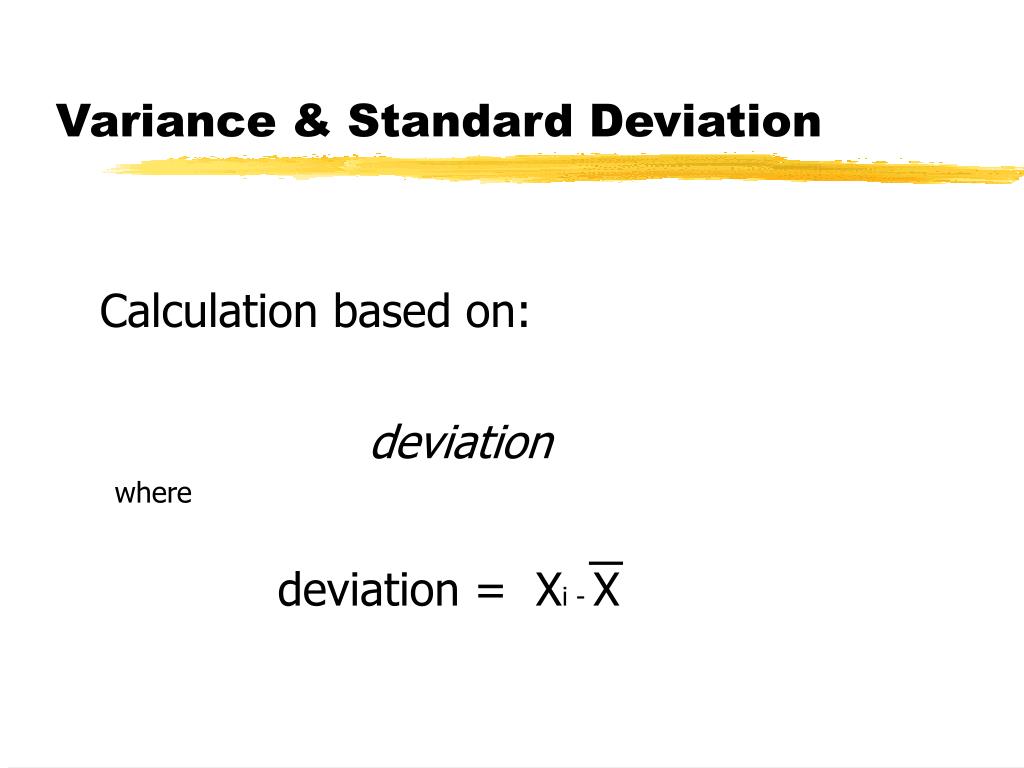 Variance & Standard Deviation

Calculation based on:

deviation

where

deviation = $X_i - \overline{X}$